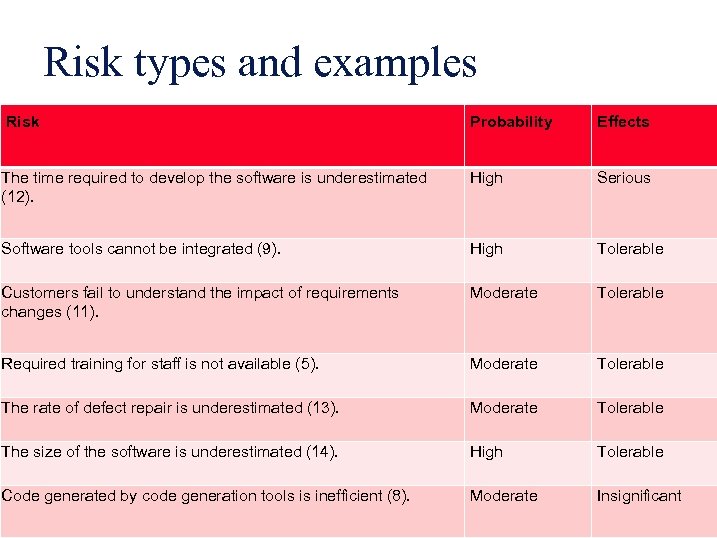 Risk types and examples

| Risk | Probability | Effects |
|---|---|---|
| The time required to develop the software is underestimated (12). | High | Serious |
| Software tools cannot be integrated (9). | High | Tolerable |
| Customers fail to understand the impact of requirements changes (11). | Moderate | Tolerable |
| Required training for staff is not available (5). | Moderate | Tolerable |
| The rate of defect repair is underestimated (13). | Moderate | Tolerable |
| The size of the software is underestimated (14). | High | Tolerable |
| Code generated by code generation tools is inefficient (8). | Moderate | Insignificant |